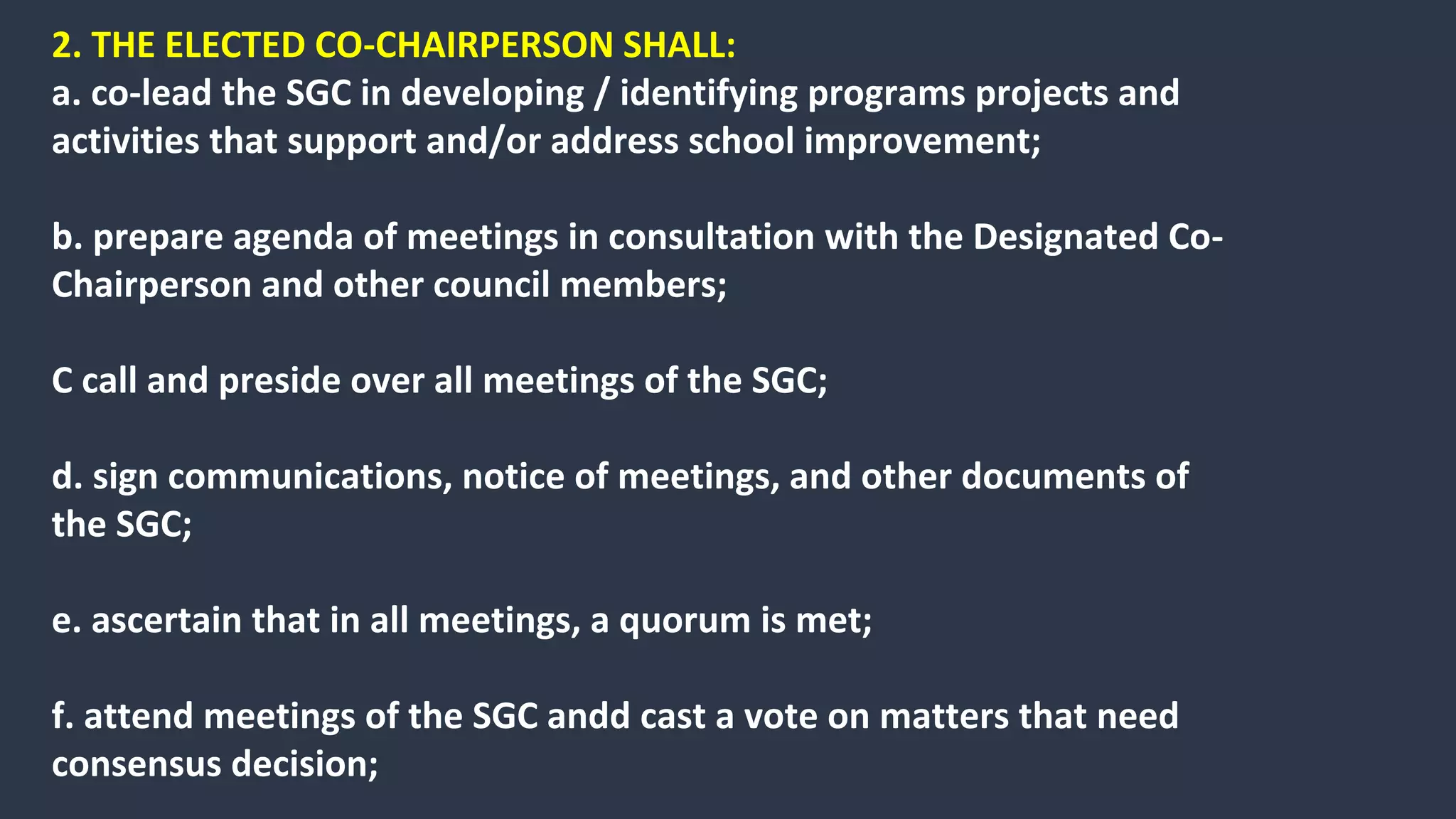 2. THE ELECTED CO-CHAIRPERSON SHALL:
a. co-lead the SGC in developing / identifying programs projects and activities that support and/or address school improvement;

b. prepare agenda of meetings in consultation with the Designated Co-Chairperson and other council members;

C call and preside over all meetings of the SGC;

d. sign communications, notice of meetings, and other documents of the SGC;

e. ascertain that in all meetings, a quorum is met;

f. attend meetings of the SGC andd cast a vote on matters that need consensus decision;